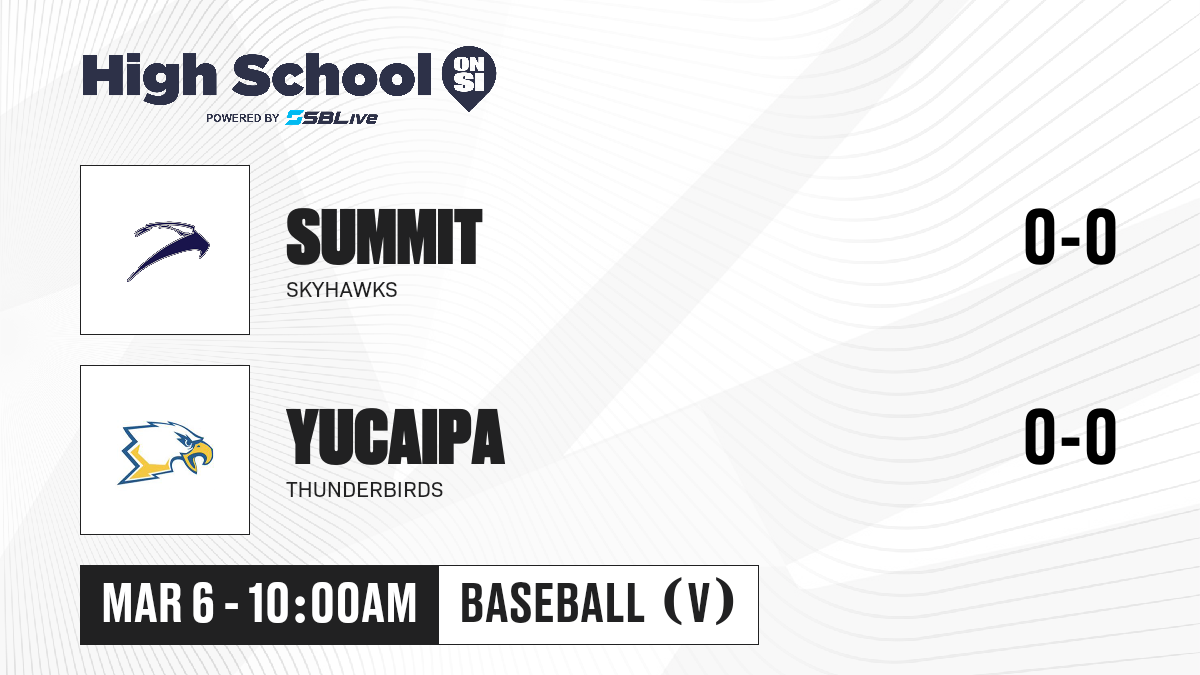 High School ON SI
POWERED BY SBLive

SUMMIT
SKYHAWKS
0-0

YUCAIPA
THUNDERBIRDS
0-0

MAR 6 - 10:00AM
BASEBALL (V)